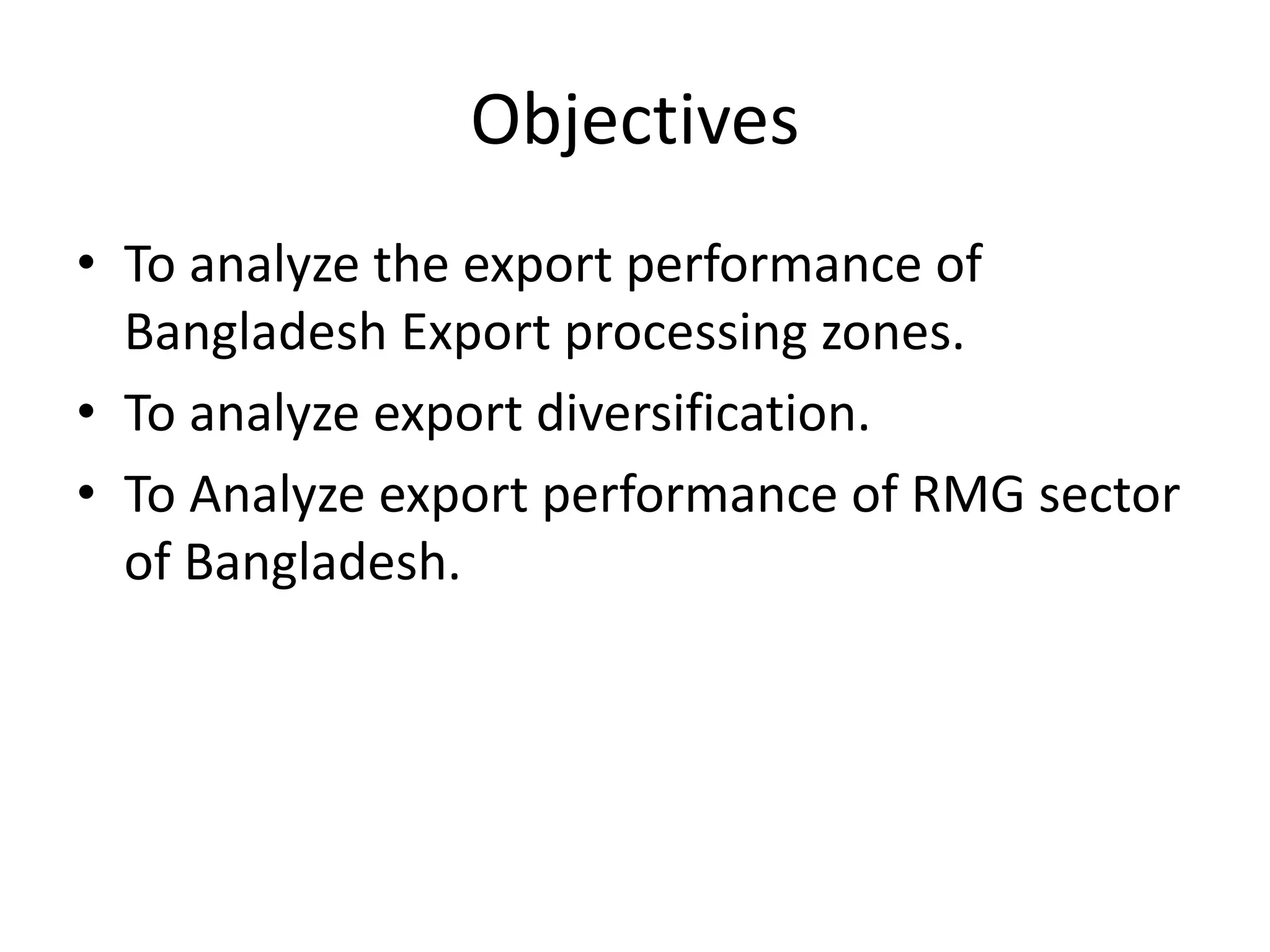 Objectives

• To analyze the export performance of Bangladesh Export processing zones.
• To analyze export diversification.
• To Analyze export performance of RMG sector of Bangladesh.